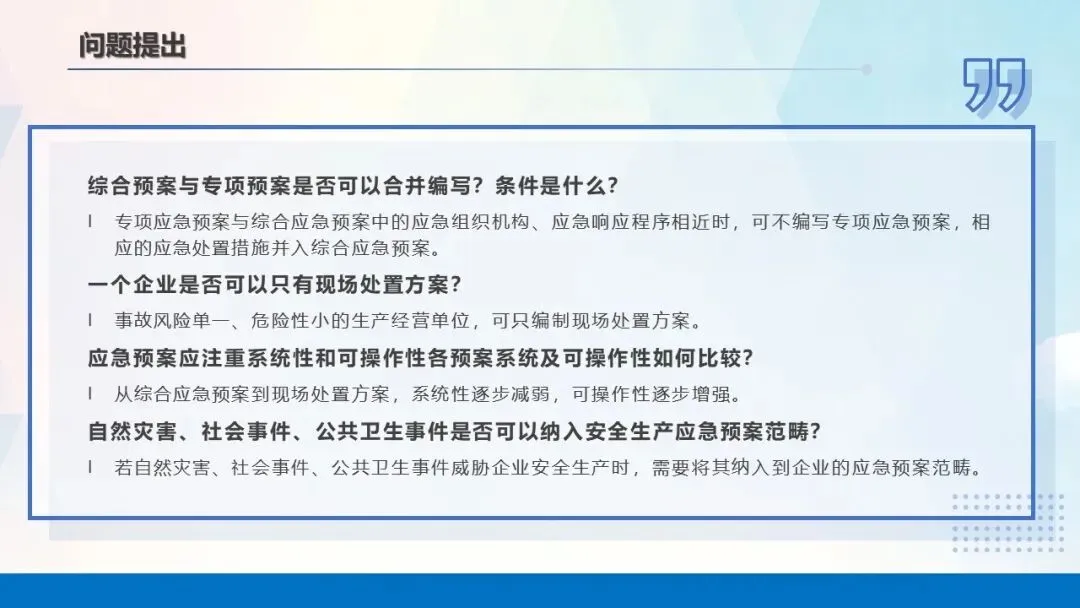 问题提出

综合预案与专项预案是否可以合并编写？条件是什么？

l 专项应急预案与综合应急预案中的应急组织机构、应急响应程序相近时，可不编写专项应急预案，相应的应急处置措施并入综合应急预案。

一个企业是否可以只有现场处置方案？

l 事故风险单一、危险性小的生产经营单位，可只编制现场处置方案。

应急预案应注重系统性和可操作性各预案系统及可操作性如何比较？

l 从综合应急预案到现场处置方案，系统性逐步减弱，可操作性逐步增强。

自然灾害、社会事件、公共卫生事件是否可以纳入安全生产应急预案范畴？

l 若自然灾害、社会事件、公共卫生事件威胁企业安全生产时，需要将其纳入到企业的应急预案范畴。